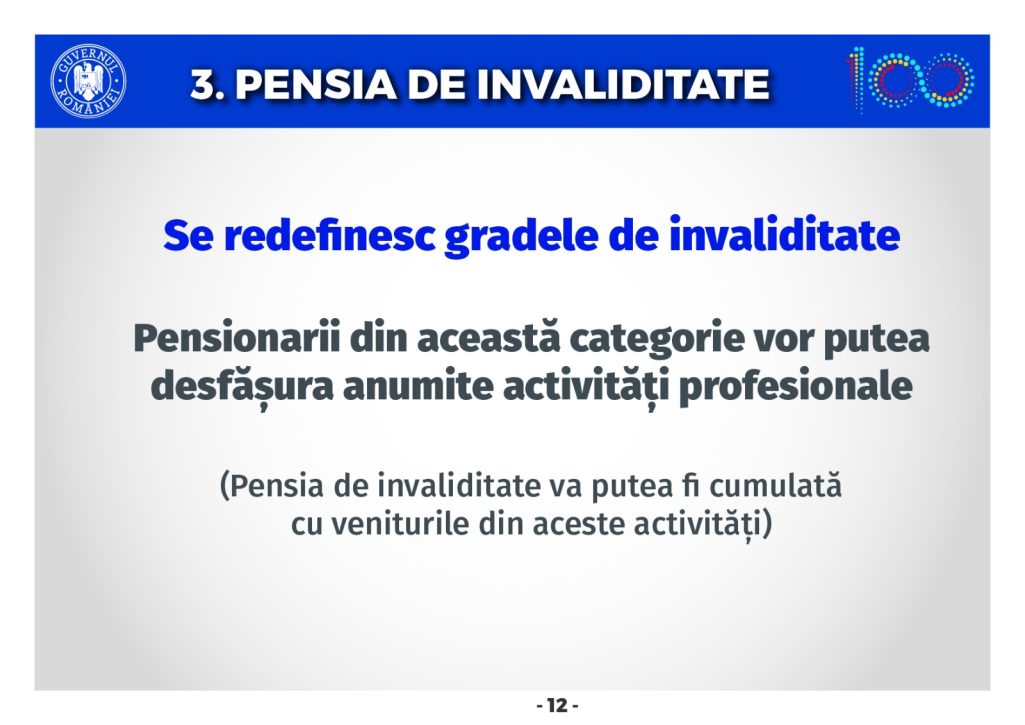 GUVERNUL ROMÂNIEI

3. PENSIA DE INVALIDITATE

100

Se redefinesc gradele de invaliditate

Pensionarii din această categorie vor putea desfășura anumite activități profesionale

(Pensia de invaliditate va putea fi cumulată cu veniturile din aceste activități)

- 12 -